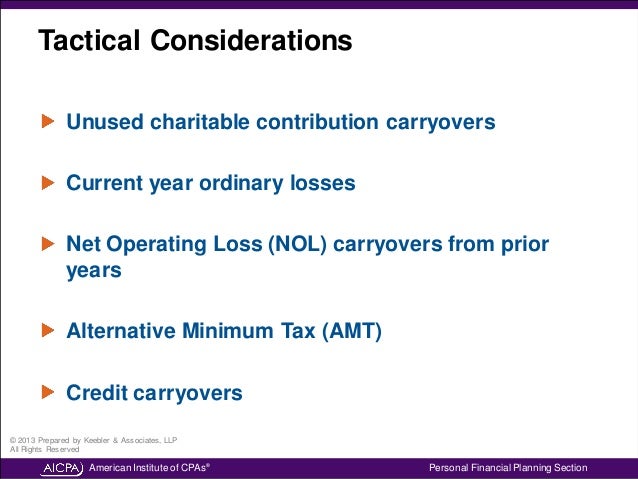 Tactical Considerations

Unused charitable contribution carryovers

Current year ordinary losses

Net Operating Loss (NOL) carryovers from prior years

Alternative Minimum Tax (AMT)

Credit carryovers

© 2013 Prepared by Keebler & Associates, LLP
All Rights Reserved

AICPA American Institute of CPAs®

Personal Financial Planning Section